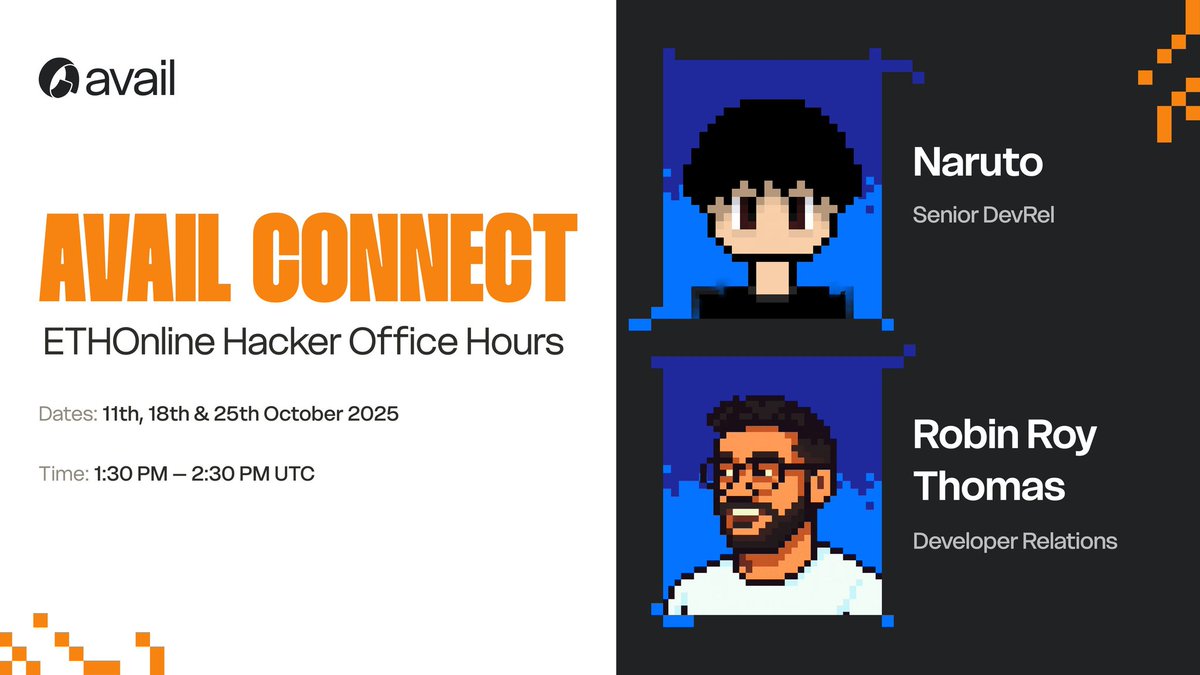 avail

AVAIL CONNECT

ETHOnline Hacker Office Hours

Dates: 11th, 18th & 25th October 2025

Time: 1:30 PM — 2:30 PM UTC

Naruto

Senior DevRel

Robin Roy Thomas

Developer Relations